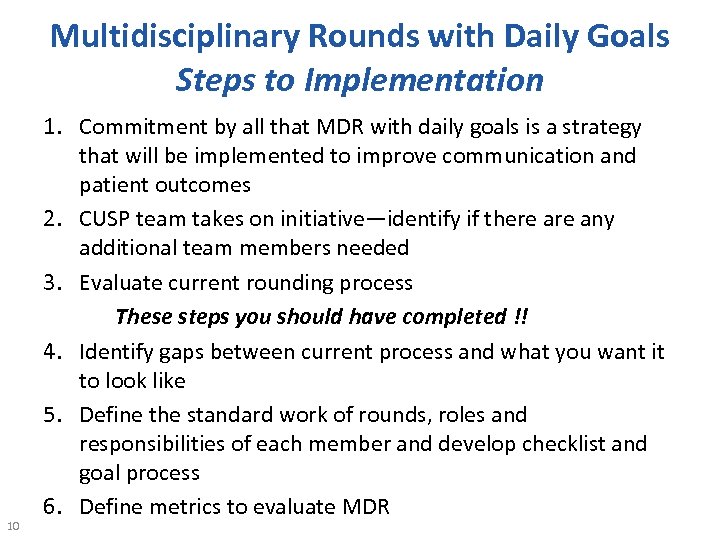 Multidisciplinary Rounds with Daily Goals
Steps to Implementation

1. Commitment by all that MDR with daily goals is a strategy that will be implemented to improve communication and patient outcomes
2. CUSP team takes on initiative—identify if there are any additional team members needed
3. Evaluate current rounding process

These steps you should have completed !!

4. Identify gaps between current process and what you want it to look like
5. Define the standard work of rounds, roles and responsibilities of each member and develop checklist and goal process
6. Define metrics to evaluate MDR

10